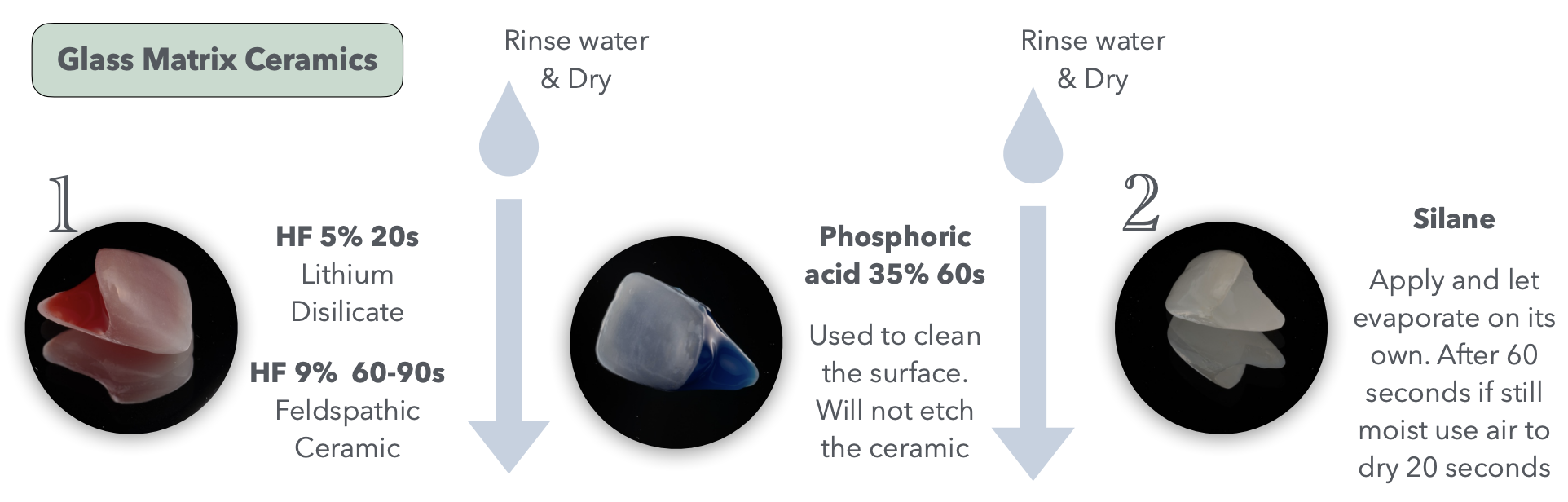 Glass Matrix Ceramics

1

HF 5% 20s
Lithium Disilicate

HF 9% 60-90s
Feldspathic Ceramic

Rinse water & Dry

Phosphoric acid 35% 60s

Used to clean the surface. Will not etch the ceramic

Rinse water & Dry

2

Silane

Apply and let evaporate on its own. After 60 seconds if still moist use air to dry 20 seconds